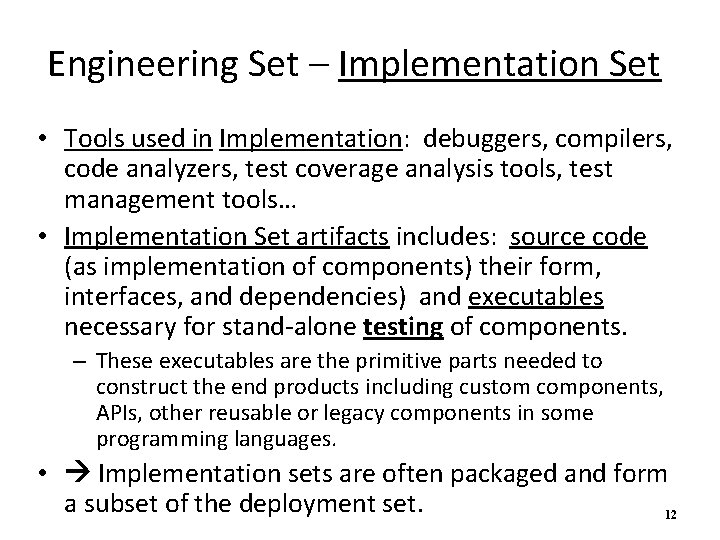 Engineering Set – Implementation Set

• Tools used in Implementation: debuggers, compilers, code analyzers, test coverage analysis tools, test management tools…

• Implementation Set artifacts includes: source code (as implementation of components) their form, interfaces, and dependencies) and executables necessary for stand-alone testing of components.

– These executables are the primitive parts needed to construct the end products including custom components, APIs, other reusable or legacy components in some programming languages.

• → Implementation sets are often packaged and form a subset of the deployment set.

12